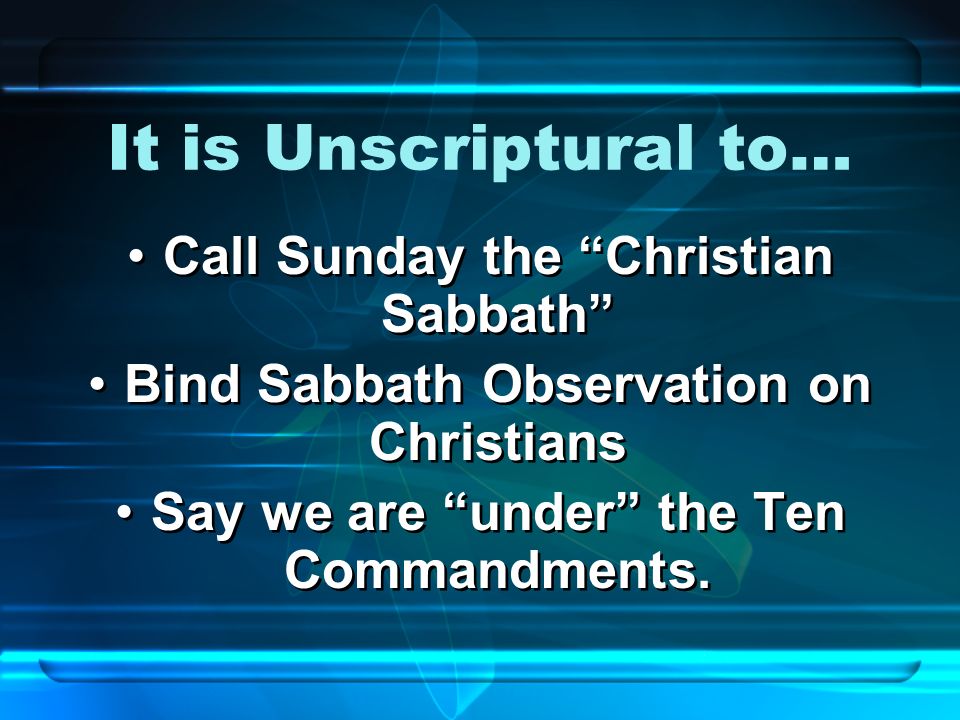 It is Unscriptural to…

• Call Sunday the “Christian Sabbath”
• Bind Sabbath Observation on Christians
• Say we are “under” the Ten Commandments.